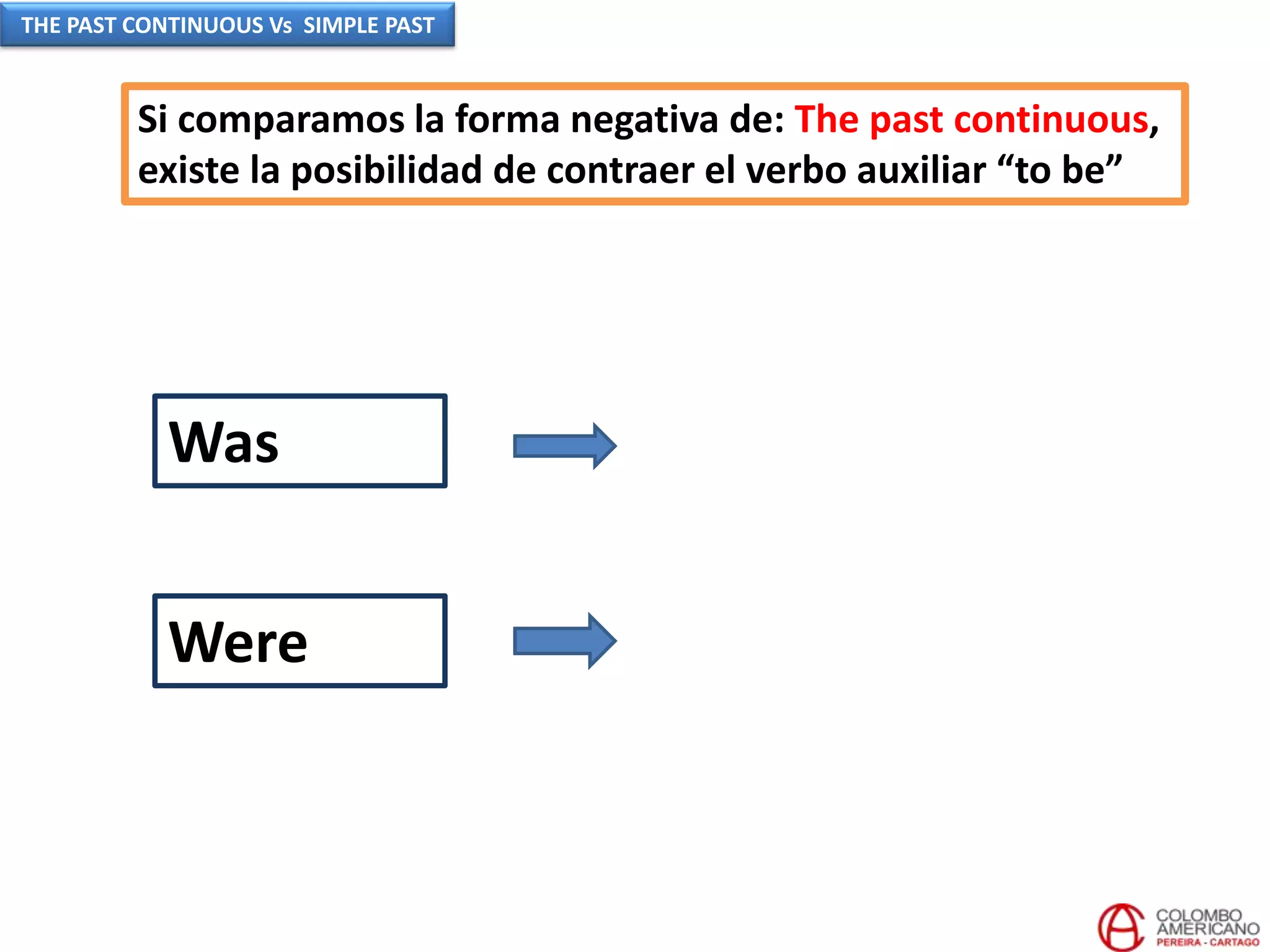 THE PAST CONTINUOUS Vs SIMPLE PAST

Si comparamos la forma negativa de: The past continuous, existe la posibilidad de contraer el verbo auxiliar “to be”

Was

Were

COLOMBO AMERICANO
PEREIRA - CARTAGO